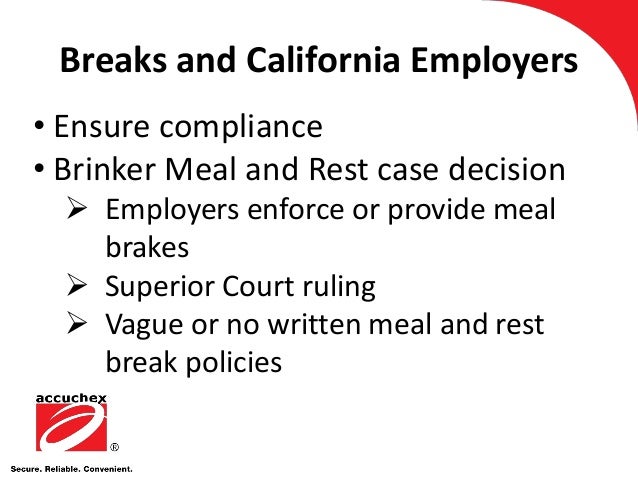 Breaks and California Employers

• Ensure compliance
• Brinker Meal and Rest case decision
➢ Employers enforce or provide meal brakes
➢ Superior Court ruling
➢ Vague or no written meal and rest break policies

accuchex
®
Secure. Reliable. Convenient.